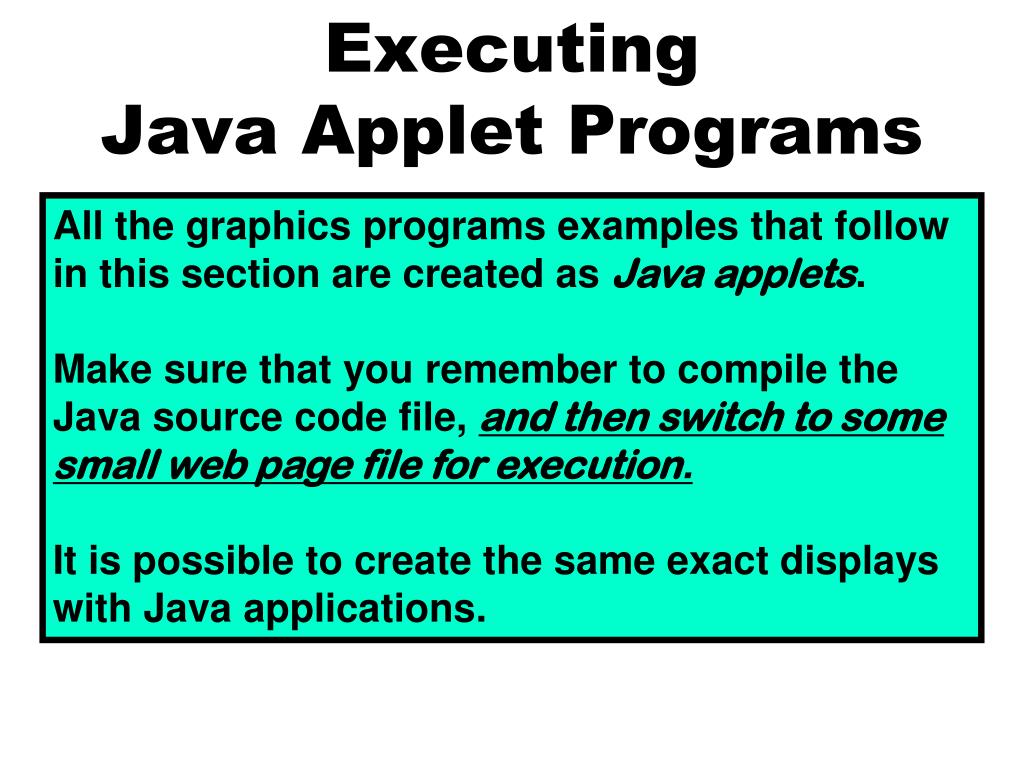 Executing
Java Applet Programs

All the graphics programs examples that follow in this section are created as Java applets.

Make sure that you remember to compile the Java source code file, and then switch to some small web page file for execution.

It is possible to create the same exact displays with Java applications.